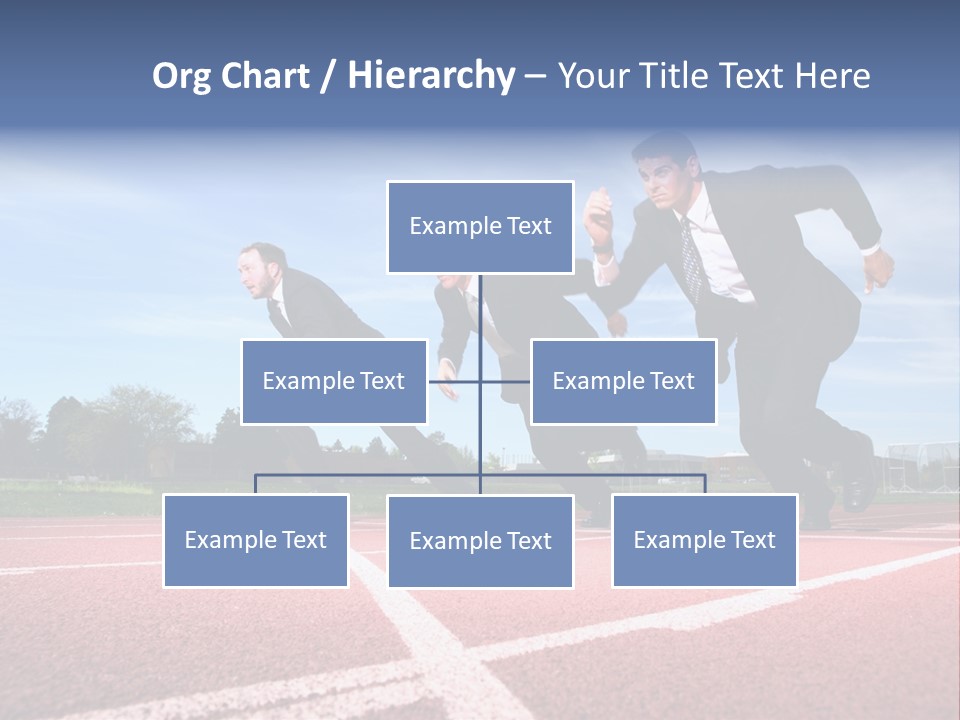 Org Chart / Hierarchy – Your Title Text Here

Example Text

Example Text

Example Text

Example Text

Example Text

Example Text